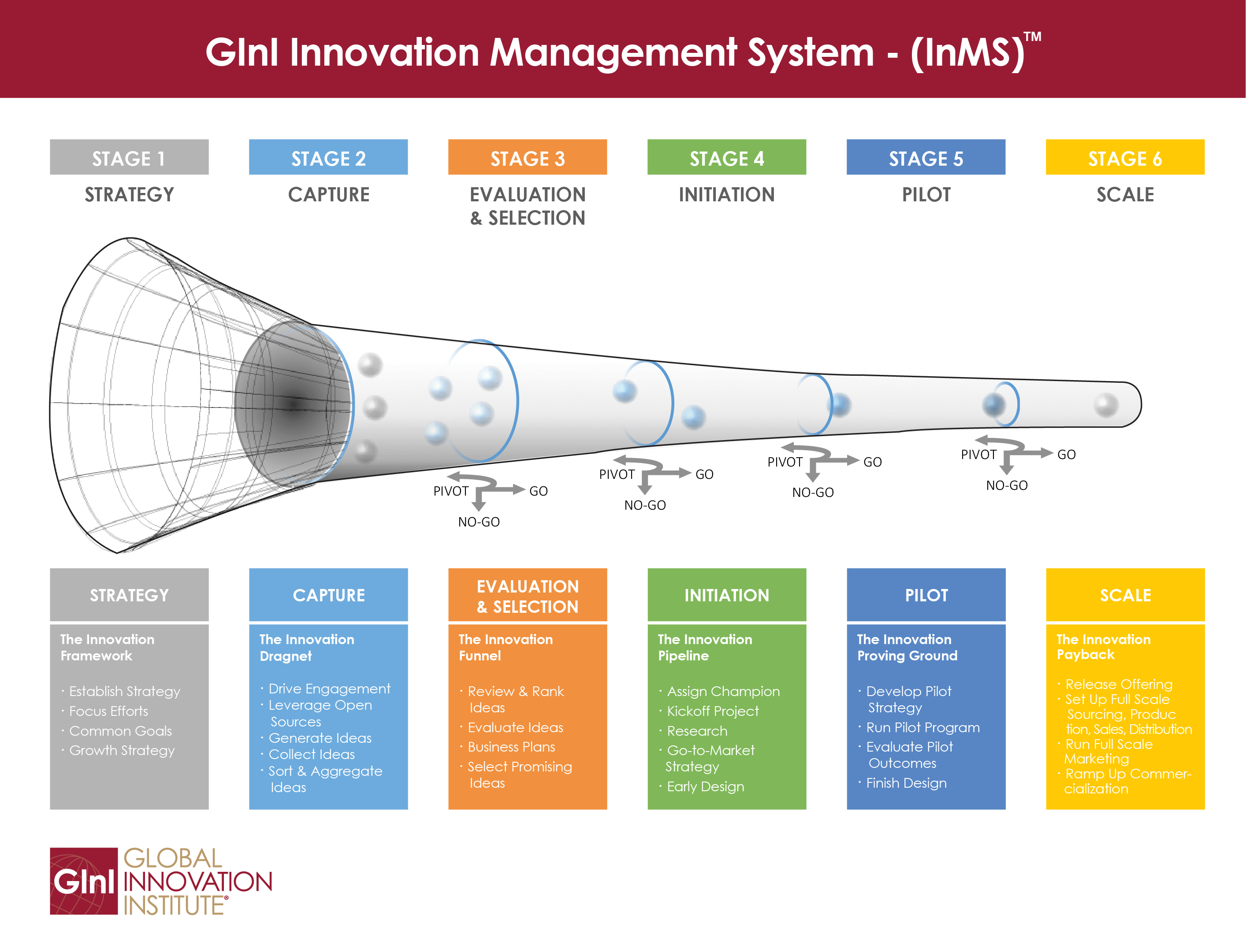 GInI Innovation Management System - (InMS)™

STAGE 1
STRATEGY

STAGE 2
CAPTURE

STAGE 3
EVALUATION & SELECTION

STAGE 4
INITIATION

STAGE 5
PILOT

STAGE 6
SCALE

PIVOT GO NO-GO

PIVOT GO NO-GO

PIVOT GO NO-GO

PIVOT GO NO-GO

STRATEGY

The Innovation Framework

· Establish Strategy
· Focus Efforts
· Common Goals
· Growth Strategy

CAPTURE

The Innovation Dragnet

· Drive Engagement
· Leverage Open Sources
· Generate Ideas
· Collect Ideas
· Sort & Aggregate Ideas

EVALUATION & SELECTION

The Innovation Funnel

· Review & Rank Ideas
· Evaluate Ideas
· Business Plans
· Select Promising Ideas

INITIATION

The Innovation Pipeline

· Assign Champion
· Kickoff Project
· Research
· Go-to-Market Strategy
· Early Design

PILOT

The Innovation Proving Ground

· Develop Pilot Strategy
· Run Pilot Program
· Evaluate Pilot Outcomes
· Finish Design

SCALE

The Innovation Payback

· Release Offering
· Set Up Full Scale Sourcing, Production, Sales, Distribution
· Run Full Scale Marketing
· Ramp Up Commercialization

GInI GLOBAL INNOVATION INSTITUTE®